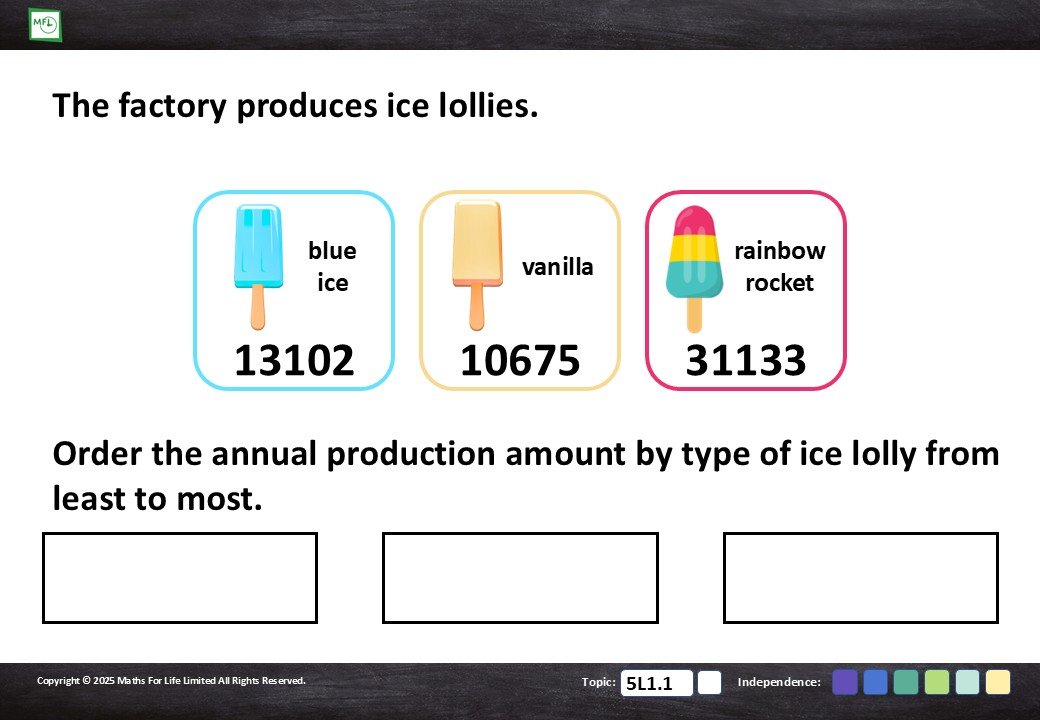 MFL

The factory produces ice lollies.

blue ice
13102

vanilla
10675

rainbow rocket
31133

Order the annual production amount by type of ice lolly from least to most.

Copyright © 2025 Maths For Life Limited All Rights Reserved.

Topic: 5L1.1

Independence: